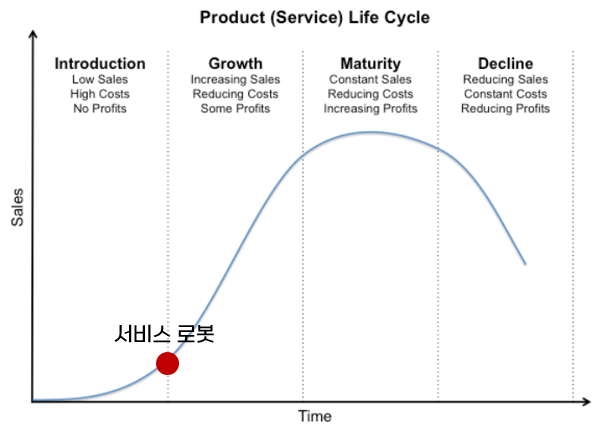 Product (Service) Life Cycle

Introduction
Low Sales
High Costs
No Profits

Growth
Increasing Sales
Reducing Costs
Some Profits

Maturity
Constant Sales
Reducing Costs
Increasing Profits

Decline
Reducing Sales
Constant Costs
Reducing Profits

Sales

서비스 로봇

Time